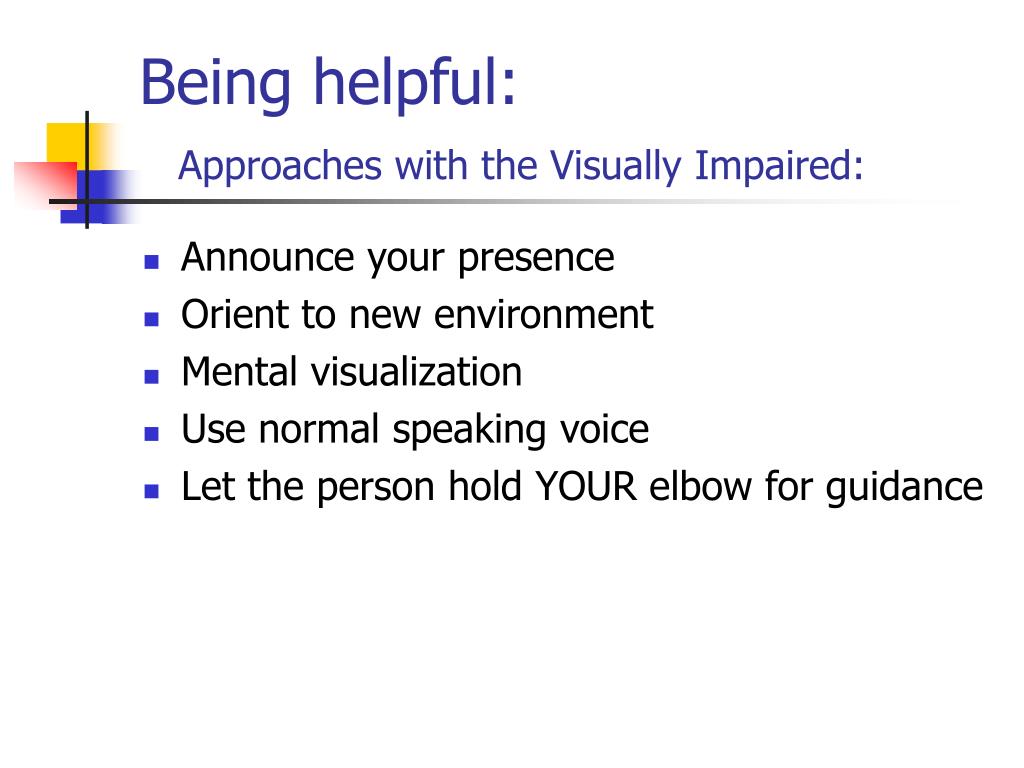 Being helpful:

Approaches with the Visually Impaired:

- Announce your presence
- Orient to new environment
- Mental visualization
- Use normal speaking voice
- Let the person hold YOUR elbow for guidance